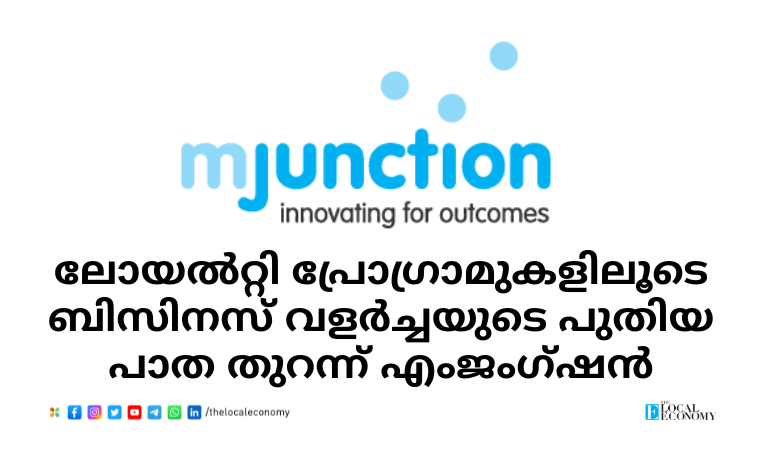 mjunction
innovating for outcomes

ലോയൽറ്റി പ്രോഗ്രാമുകളിലൂടെ ബിസിനസ് വളർച്ചയുടെ പുതിയ പാത തുറന്ന് എംജംഗ്ഷൻ

/thelocaleconomy

THE LOCAL ECONOMY